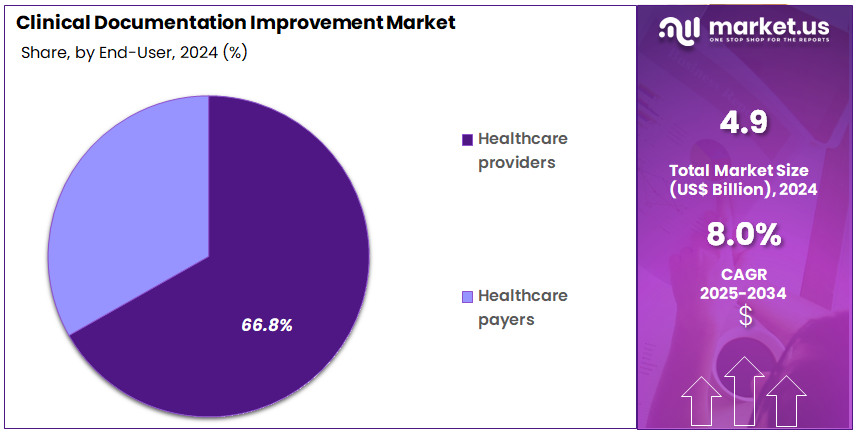 Clinical Documentation Improvement Market
Share, by End-User, 2024 (%)

66.8%

Healthcare providers

Healthcare payers

market.us
ONE STOP SHOP FOR THE REPORTS

4.9
Total Market Size (US$ Billion), 2024

8.0%
CAGR
2025-2034
$